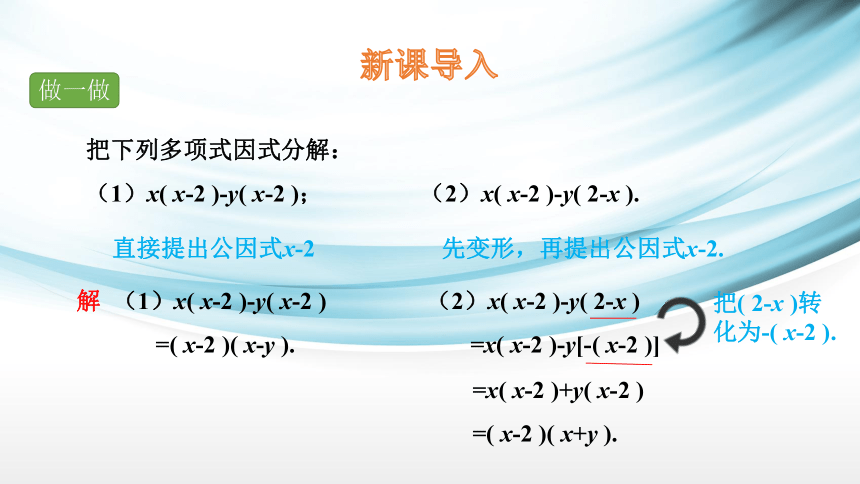 新课导入

做一做

把下列多项式因式分解：

（1）$x(x-2)-y(x-2)$；

（2）$x(x-2)-y(2-x)$.

直接提出公因式$x-2$

先变形，再提出公因式$x-2$.

解 （1）$x(x-2)-y(x-2)$

$=(x-2)(x-y)$.

（2）$x(x-2)-y(2-x)$

$=x(x-2)-y[-(x-2)]$

$=x(x-2)+y(x-2)$

$=(x-2)(x+y)$.

把$(2-x)$转化为$-(x-2)$.